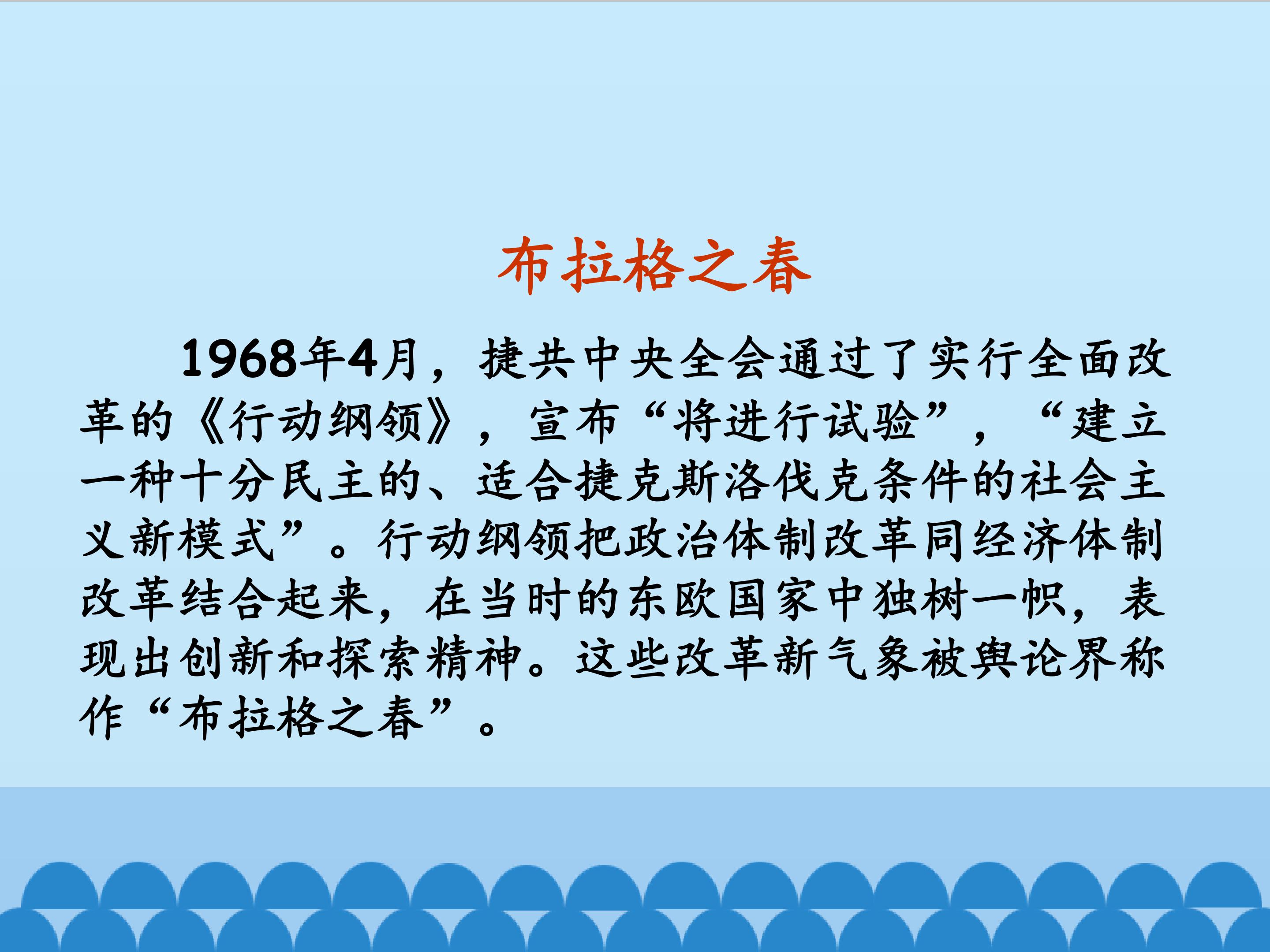 布拉格之春

1968年4月，捷共中央全会通过了实行全面改革的《行动纲领》，宣布“将进行试验”，“建立一种十分民主的、适合捷克斯洛伐克条件的社会主义新模式”。行动纲领把政治体制改革同经济体制改革结合起来，在当时的东欧国家中独树一帜，表现出创新和探索精神。这些改革新气象被舆论界称作“布拉格之春”。